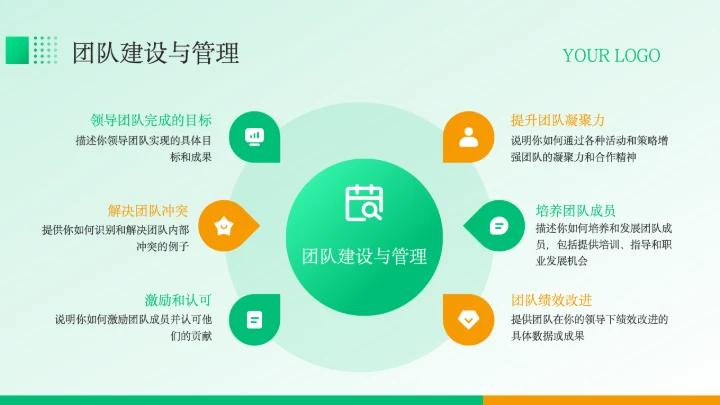 团队建设与管理

YOUR LOGO

领导团队完成的目标
描述你领导团队实现的具体目标和成果

解决团队冲突
提供你如何识别和解决团队内部冲突的例子

激励和认可
说明你如何激励团队成员并认可他们的贡献

团队建设与管理

提升团队凝聚力
说明你如何通过各种活动和策略增强团队的凝聚力和合作精神

培养团队成员
描述你如何培养和发展团队成员，包括提供培训、指导和职业发展机会

团队绩效改进
提供团队在你的领导下绩效改进的具体数据或成果